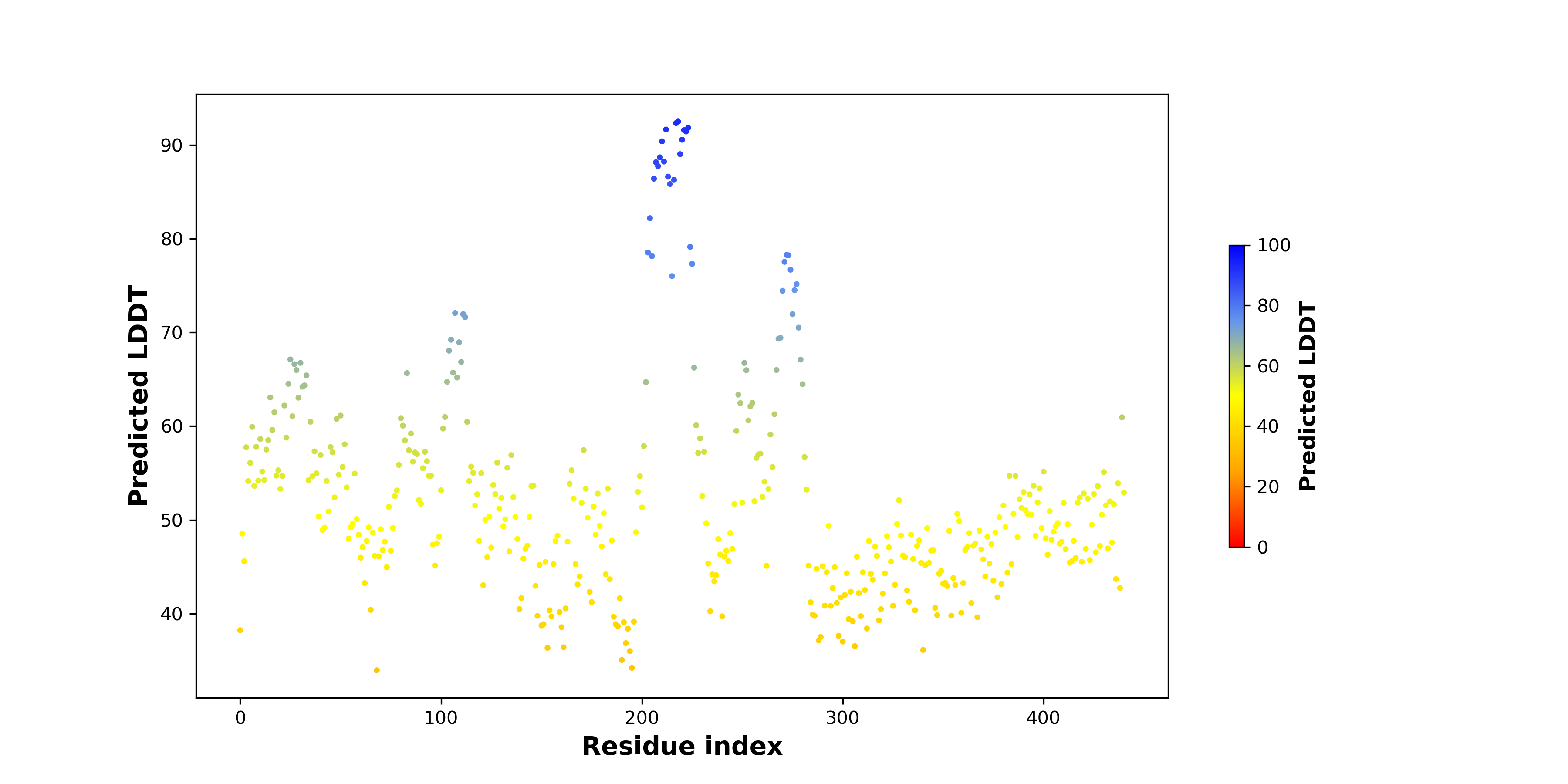 Predicted LDDT

90
80
70
60
50
40

0
100
200
300
400

Residue index

100
80
60
40
20
0

Predicted LDDT